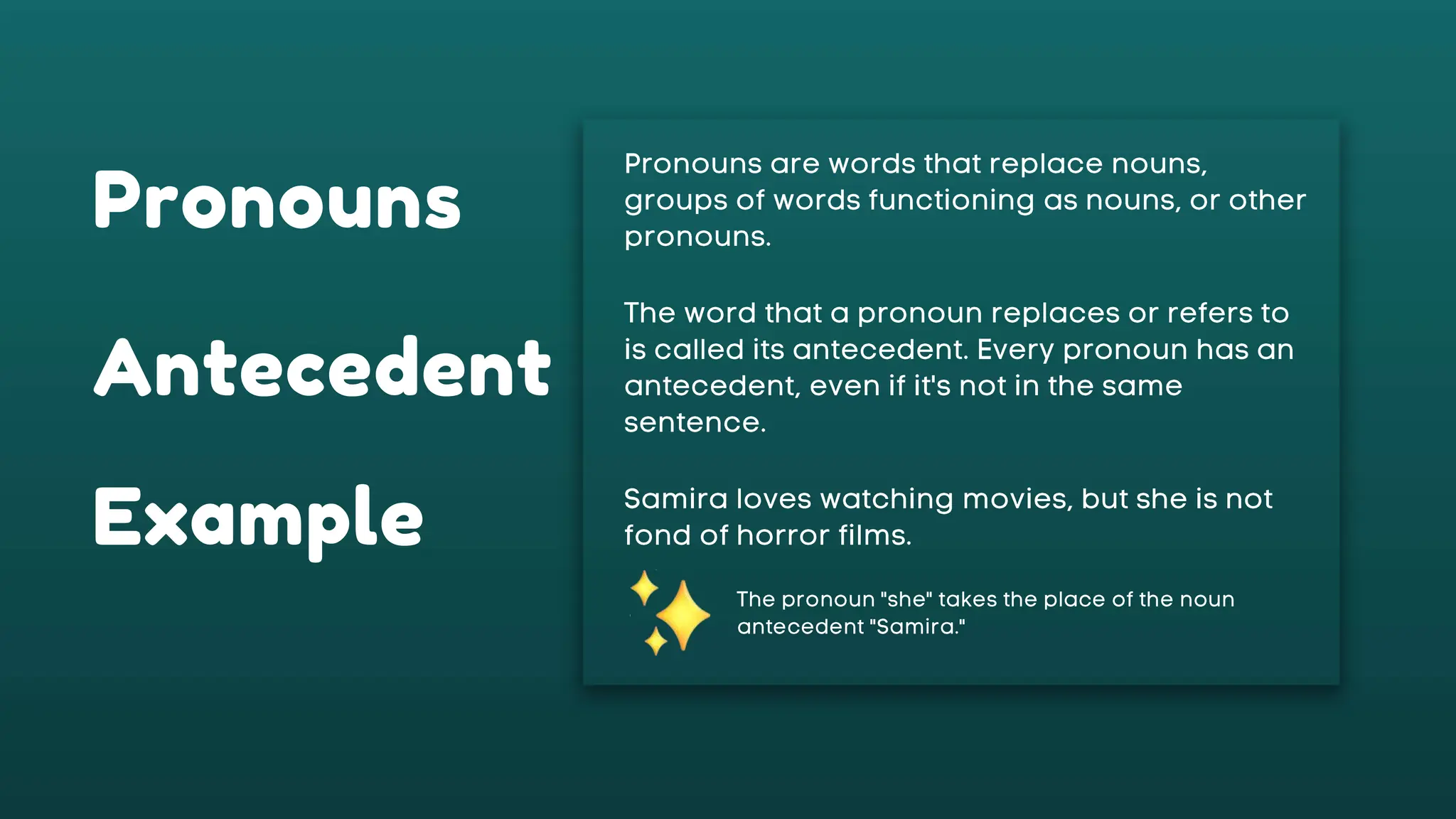 Pronouns

Antecedent

Example

Pronouns are words that replace nouns, groups of words functioning as nouns, or other pronouns.

The word that a pronoun replaces or refers to is called its antecedent. Every pronoun has an antecedent, even if it's not in the same sentence.

Samira loves watching movies, but she is not fond of horror films.

The pronoun "she" takes the place of the noun antecedent "Samira."